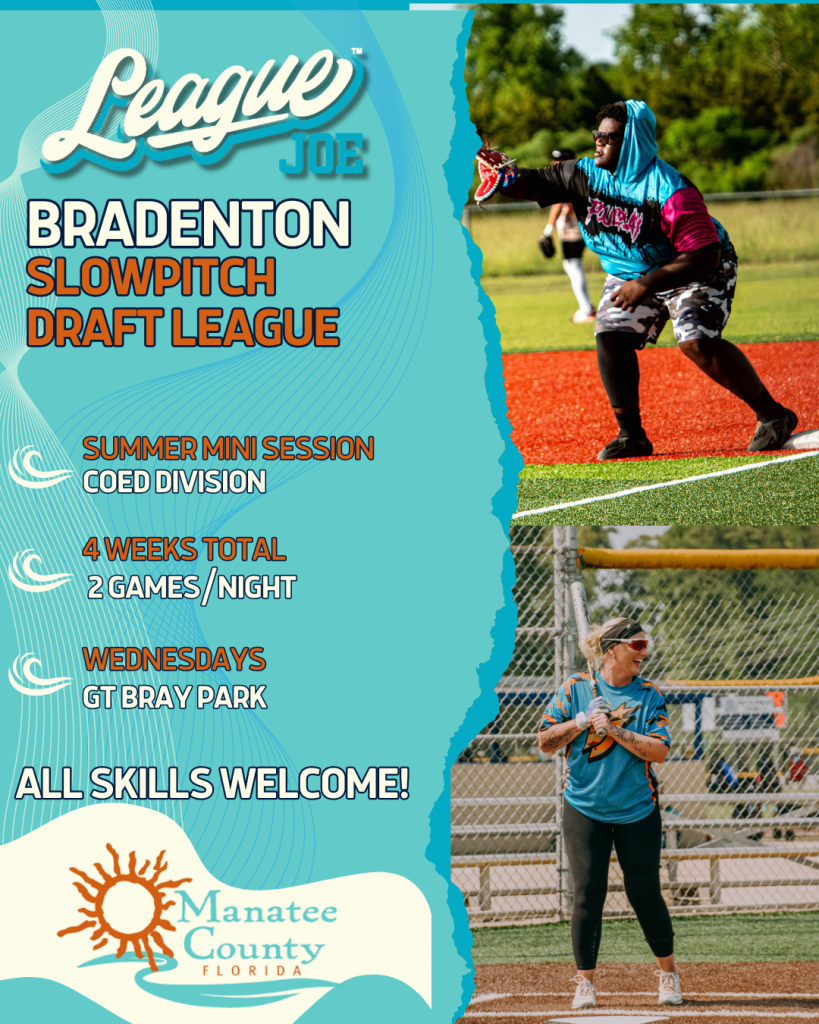 League™ JOE

BRADENTON SLOWPITCH DRAFT LEAGUE

SUMMER MINI SESSION
COED DIVISION

4 WEEKS TOTAL
2 GAMES/NIGHT

WEDNESDAYS
GT BRAY PARK

ALL SKILLS WELCOME!

Manatee County
FLORIDA